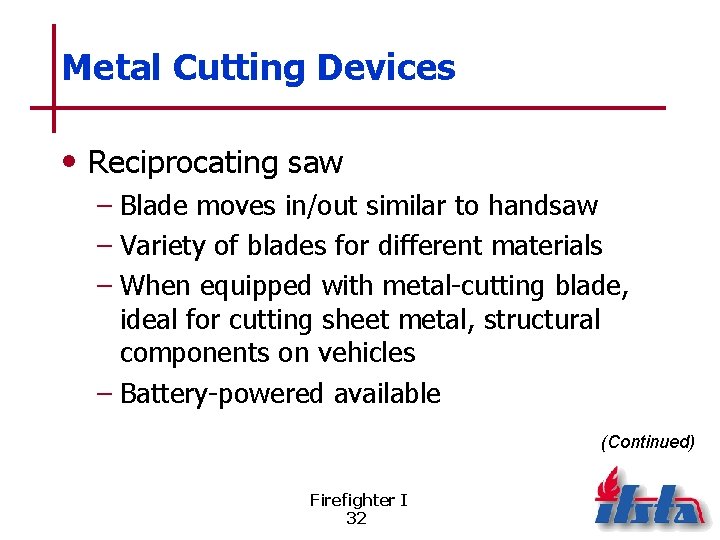 Metal Cutting Devices

• Reciprocating saw
– Blade moves in/out similar to handsaw
– Variety of blades for different materials
– When equipped with metal-cutting blade, ideal for cutting sheet metal, structural components on vehicles
– Battery-powered available

(Continued)

Firefighter I
32

ifsta